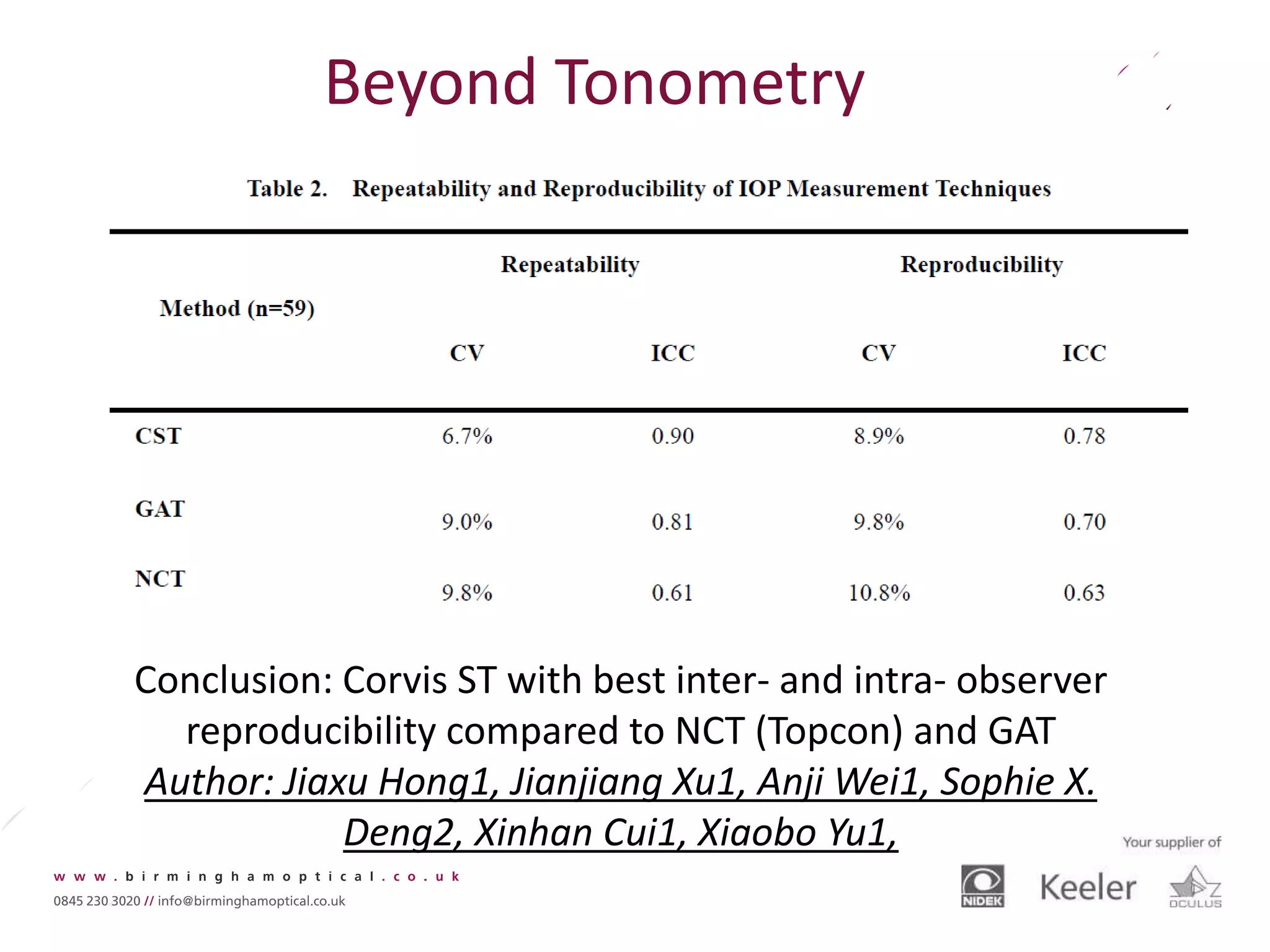 Beyond Tonometry

Table 2. Repeatability and Reproducibility of IOP Measurement Techniques

| Method (n=59) | Repeatability CV | Repeatability ICC | Reproducibility CV | Reproducibility ICC |
|---|---|---|---|---|
| CST | 6.7% | 0.90 | 8.9% | 0.78 |
| GAT | 9.0% | 0.81 | 9.8% | 0.70 |
| NCT | 9.8% | 0.61 | 10.8% | 0.63 |

Conclusion: Corvis ST with best inter- and intra- observer reproducibility compared to NCT (Topcon) and GAT
Author: Jiaxu Hong1, Jianjiang Xu1, Anji Wei1, Sophie X. Deng2, Xinhan Cui1, Xiaobo Yu1,

www.birminghamoptical.co.uk
0845 230 3020 // info@birminghamoptical.co.uk

Your supplier of
NIDEK Keeler OCULUS